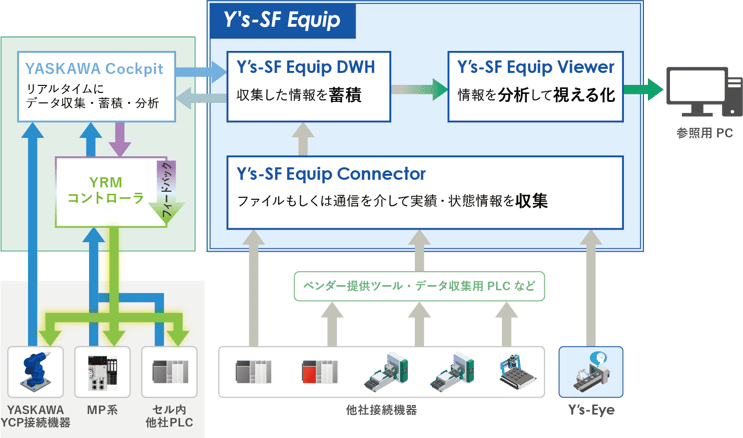 Y's-SF Equip

YASKAWA Cockpit
リアルタイムに
データ収集・蓄積・分析

Y's-SF Equip DWH
収集した情報を蓄積

Y's-SF Equip Viewer
情報を分析して視える化

参照用 PC

YRM
コントローラ

フィードバック

Y's-SF Equip Connector
ファイルもしくは通信を介して実績・状態情報を収集

ベンダー提供ツール・データ収集用 PLC など

YASKAWA
YCP接続機器

MP系

セル内
他社PLC

他社接続機器

Y's-Eye